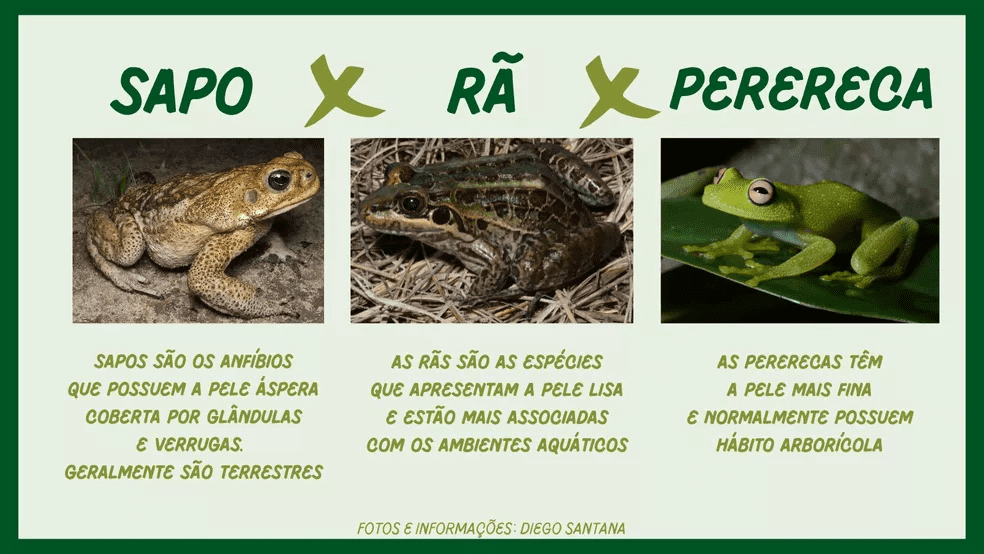 SAPO X RÃ X PERERECA

SAPOS SÃO OS ANFÍBIOS QUE POSSUEM A PELE ÁSPERA COBERTA POR GLÂNDULAS E VERRUGAS. GERALMENTE SÃO TERRESTRES

AS RÃS SÃO AS ESPÉCIES QUE APRESENTAM A PELE LISA E ESTÃO MAIS ASSOCIADAS COM OS AMBIENTES AQUÁTICOS

AS PERERECAS TÊM A PELE MAIS FINA E NORMALMENTE POSSUEM HÁBITO ARBORÍCOLA

FOTOS E INFORMAÇÕES: DIEGO SANTANA